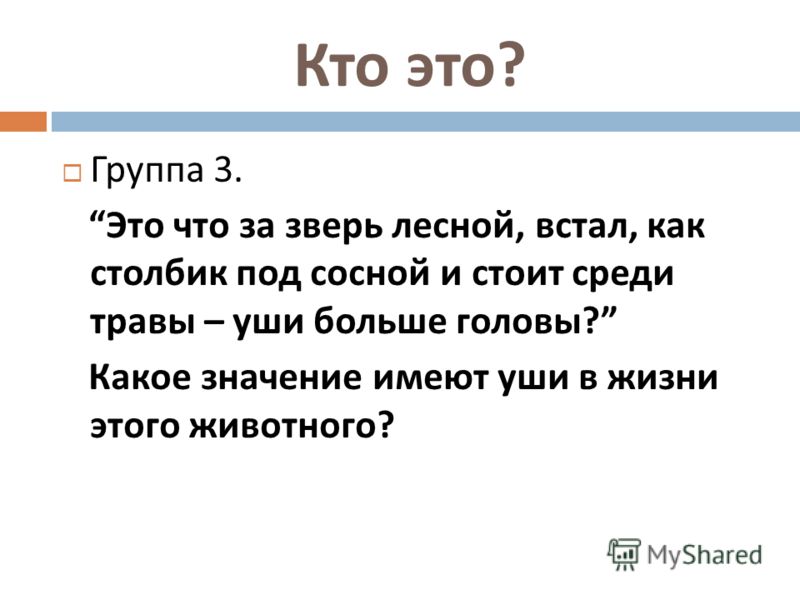 Кто это?

Группа 3.

“Это что за зверь лесной, встал, как столбик под сосной и стоит среди травы – уши больше головы?”

Какое значение имеют уши в жизни этого животного?

MyShared